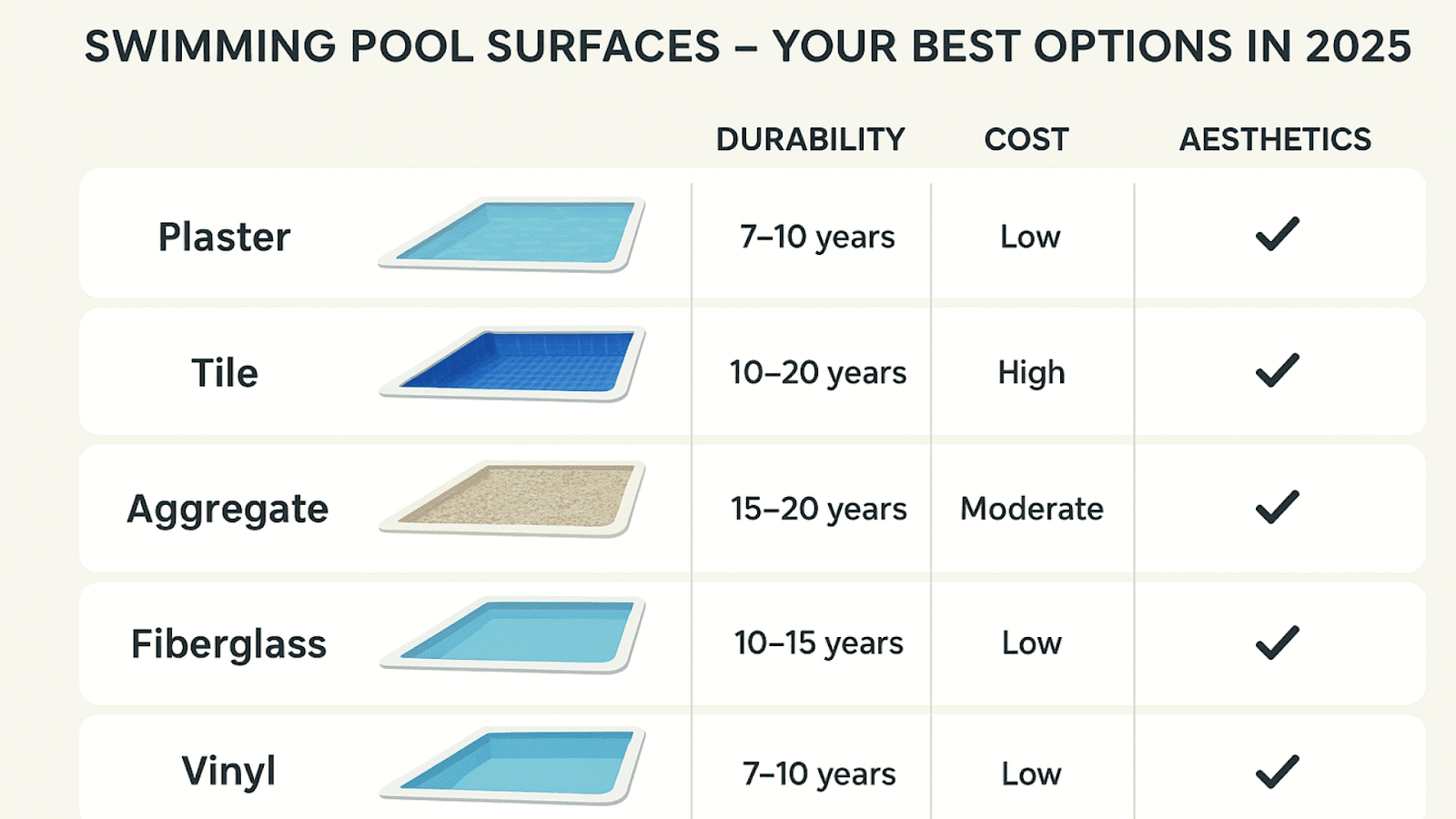 SWIMMING POOL SURFACES – YOUR BEST OPTIONS IN 2025

| | DURABILITY | COST | AESTHETICS |
|---|---|---|---|
| Plaster | 7–10 years | Low | ✓ |
| Tile | 10–20 years | High | ✓ |
| Aggregate | 15–20 years | Moderate | ✓ |
| Fiberglass | 10–15 years | Low | ✓ |
| Vinyl | 7–10 years | Low | ✓ |